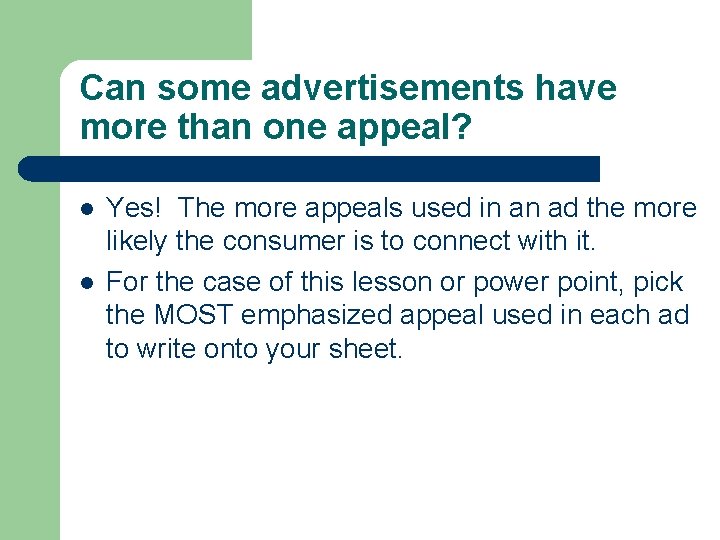 Can some advertisements have more than one appeal?

- Yes!  The more appeals used in an ad the more likely the consumer is to connect with it.
- For the case of this lesson or power point, pick the MOST emphasized appeal used in each ad to write onto your sheet.